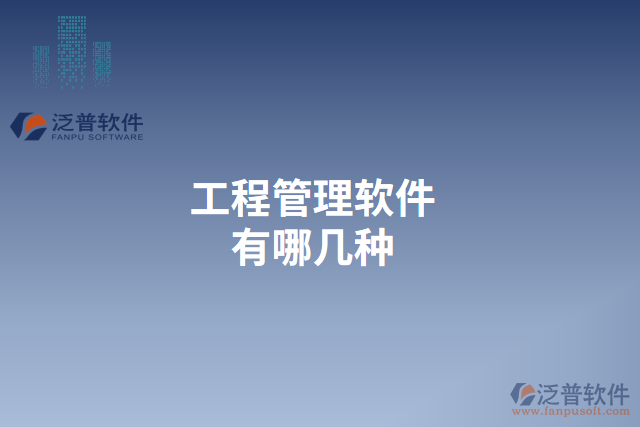 泛普软件
FANPU SOFTWARE

工程管理软件
有哪几种

泛普软件
www.fanpusoft.com